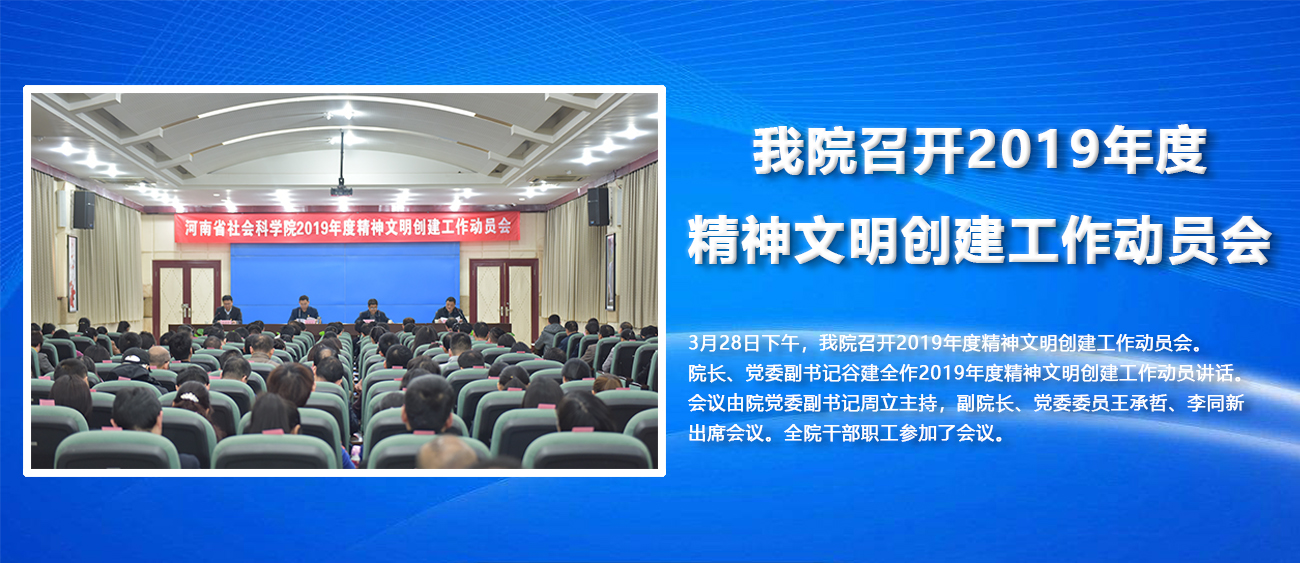 河南省社会科学院2019年度精神文明创建工作动员会

我院召开2019年度
精神文明创建工作动员会

3月28日下午，我院召开2019年度精神文明创建工作动员会。院长、党委副书记谷建全作2019年度精神文明创建工作动员讲话。会议由院党委副书记周立主持，副院长、党委委员王承哲、李同新出席会议。全院干部职工参加了会议。